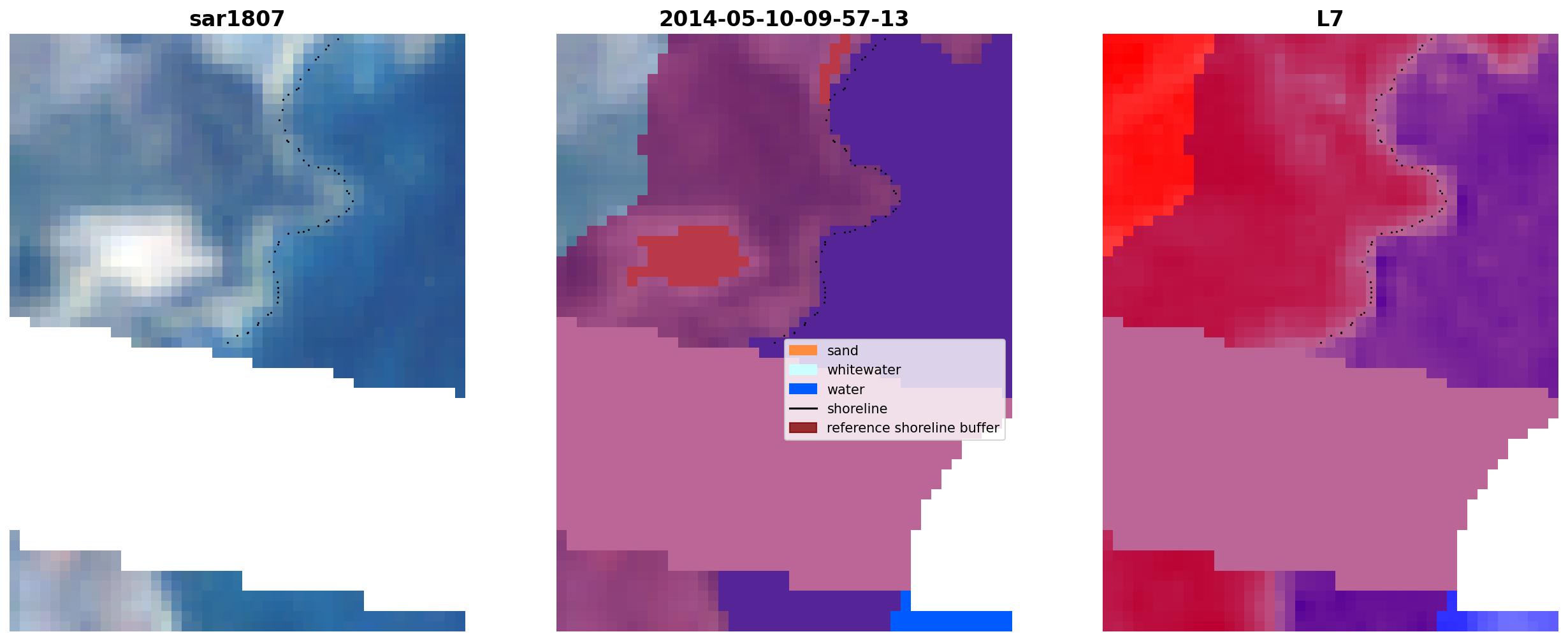 sar1807

2014-05-10-09-57-13

sand
whitewater
water
shoreline
reference shoreline buffer

L7